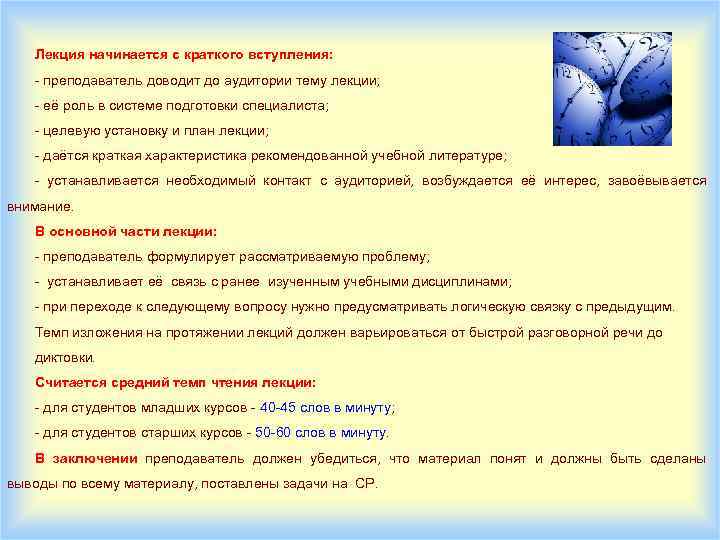 Лекция начинается с краткого вступления:

- преподаватель доводит до аудитории тему лекции;

- её роль в системе подготовки специалиста;

- целевую установку и план лекции;

- даётся краткая характеристика рекомендованной учебной литературе;

- устанавливается необходимый контакт с аудиторией, возбуждается её интерес, завоёвывается внимание.

В основной части лекции:

- преподаватель формулирует рассматриваемую проблему;

- устанавливает её связь с ранее изученным учебными дисциплинами;

- при переходе к следующему вопросу нужно предусматривать логическую связку с предыдущим.

Темп изложения на протяжении лекций должен варьироваться от быстрой разговорной речи до диктовки.

Считается средний темп чтения лекции:

- для студентов младших курсов - 40-45 слов в минуту;

- для студентов старших курсов - 50-60 слов в минуту.

В заключении преподаватель должен убедиться, что материал понят и должны быть сделаны выводы по всему материалу, поставлены задачи на СР.